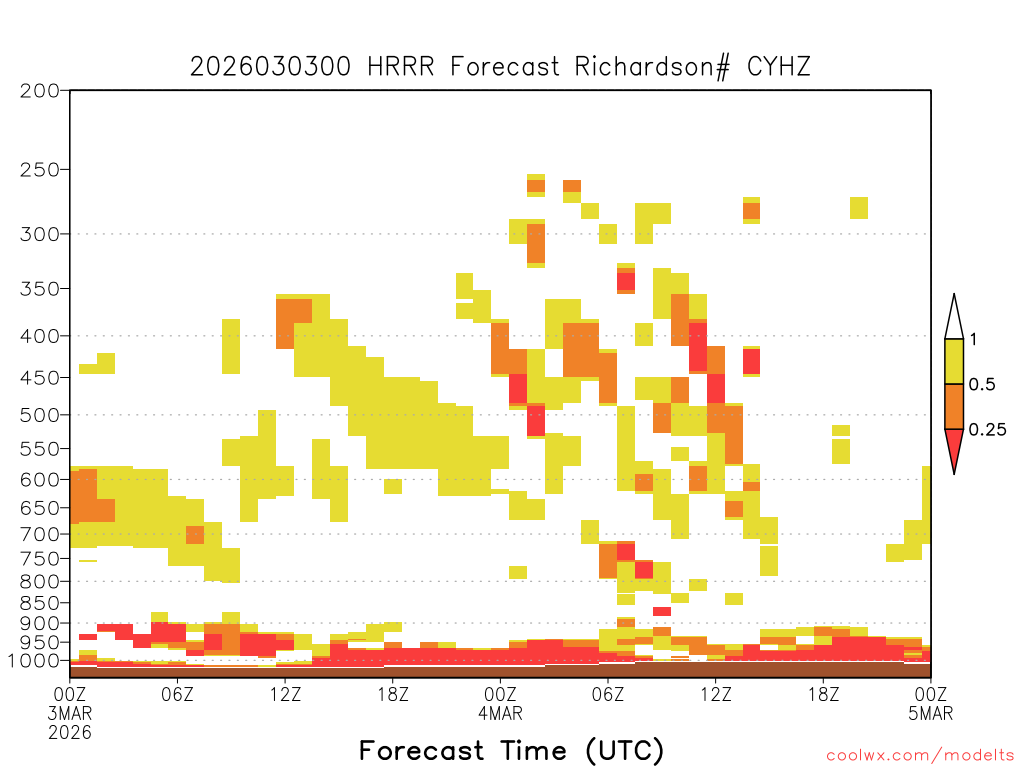 2026030300 HRRR Forecast Richardson# CYHZ

200
250
300
350
400
450
500
550
600
650
700
750
800
850
900
950
1000

1
0.5
0.25

00Z
3MAR
2026
06Z
12Z
18Z
00Z
4MAR
06Z
12Z
18Z
00Z
5MAR

Forecast Time (UTC)

coolwx.com/modelts